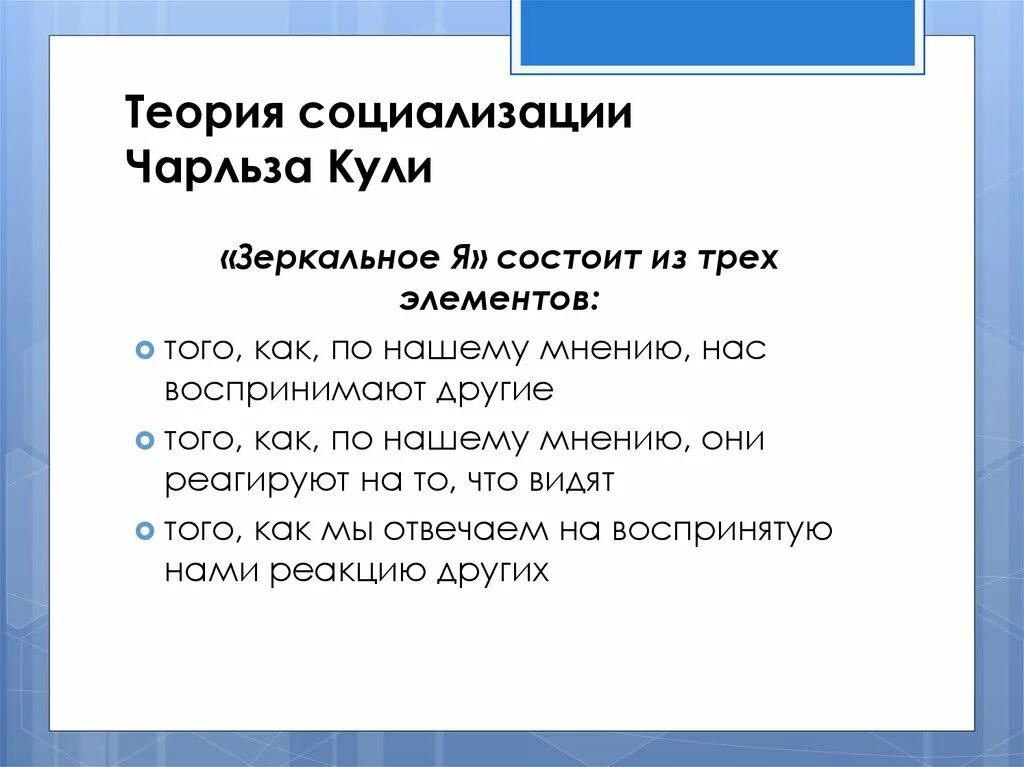 Теория социализации Чарльза Кули

«Зеркальное Я» состоит из трех элементов:

того, как, по нашему мнению, нас воспринимают другие

того, как, по нашему мнению, они реагируют на то, что видят

того, как мы отвечаем на воспринятую нами реакцию других